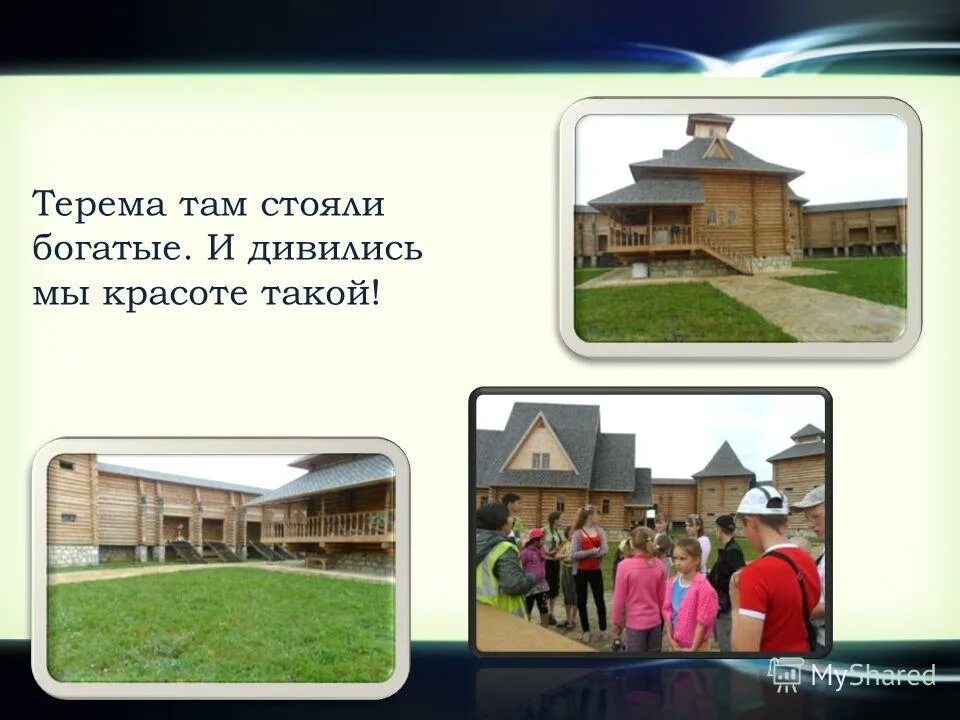 Терема там стояли богатые. И дивились мы красоте такой!

MyShared